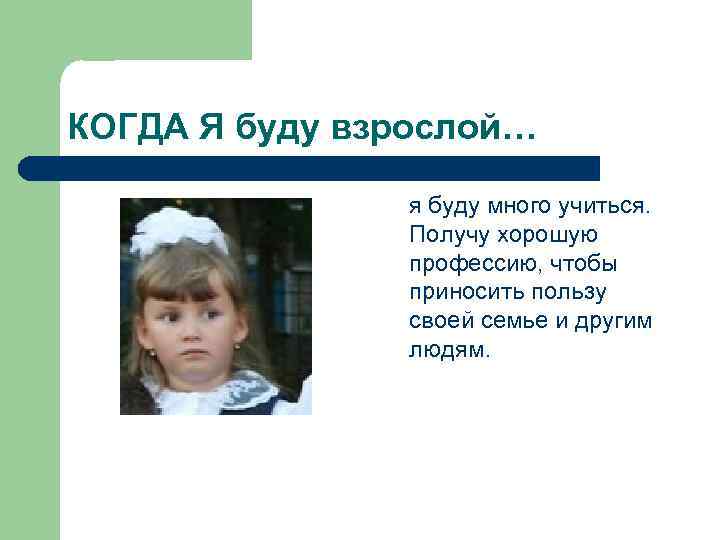 КОГДА Я буду взрослой…

я буду много учиться. Получу хорошую профессию, чтобы приносить пользу своей семье и другим людям.